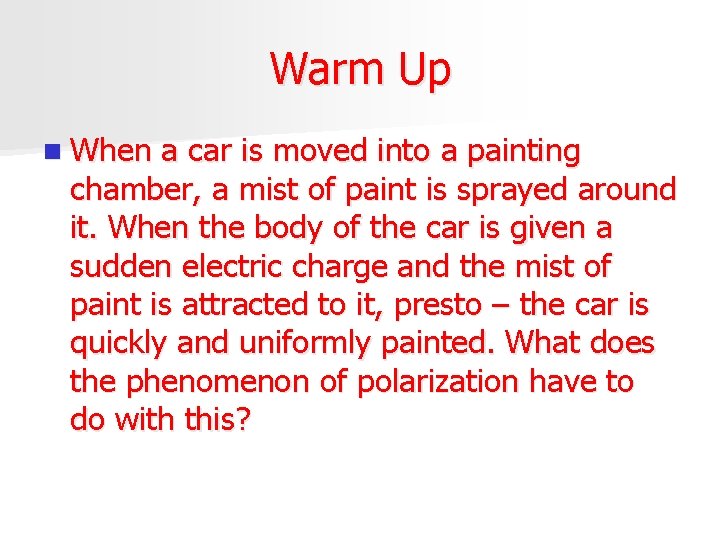 Warm Up

When a car is moved into a painting chamber, a mist of paint is sprayed around it. When the body of the car is given a sudden electric charge and the mist of paint is attracted to it, presto – the car is quickly and uniformly painted. What does the phenomenon of polarization have to do with this?